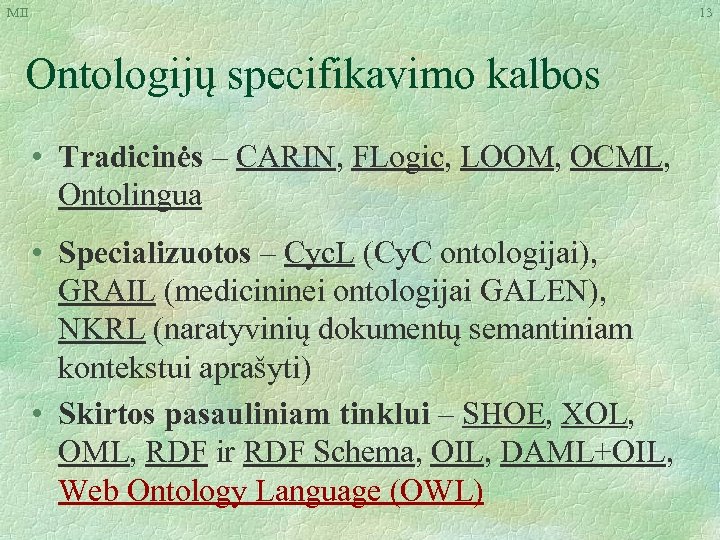 MII

13

Ontologijų specifikavimo kalbos

• Tradicinės – CARIN, FLogic, LOOM, OCML, Ontolingua

• Specializuotos – CycL (CyC ontologijai), GRAIL (medicininei ontologijai GALEN), NKRL (naratyvinių dokumentų semantiniam kontekstui aprašyti)

• Skirtos pasauliniam tinklui – SHOE, XOL, OML, RDF ir RDF Schema, OIL, DAML+OIL, Web Ontology Language (OWL)